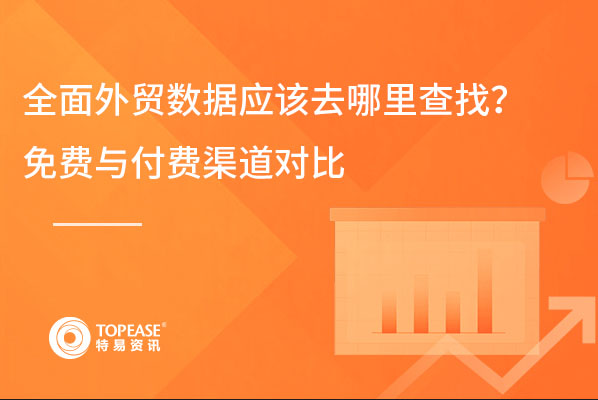 全面外贸数据应该去哪里查找？
免费与付费渠道对比

TOPEASE®
特易资讯